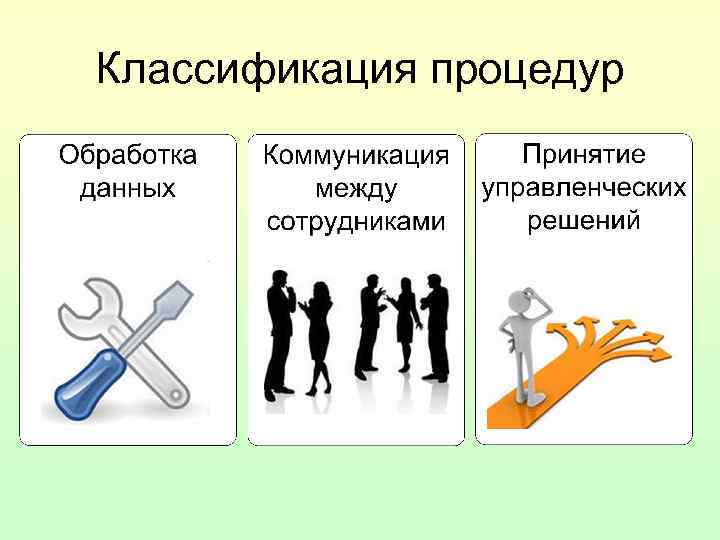 Классификация процедур

Обработка данных

Коммуникация между сотрудниками

Принятие управленческих решений